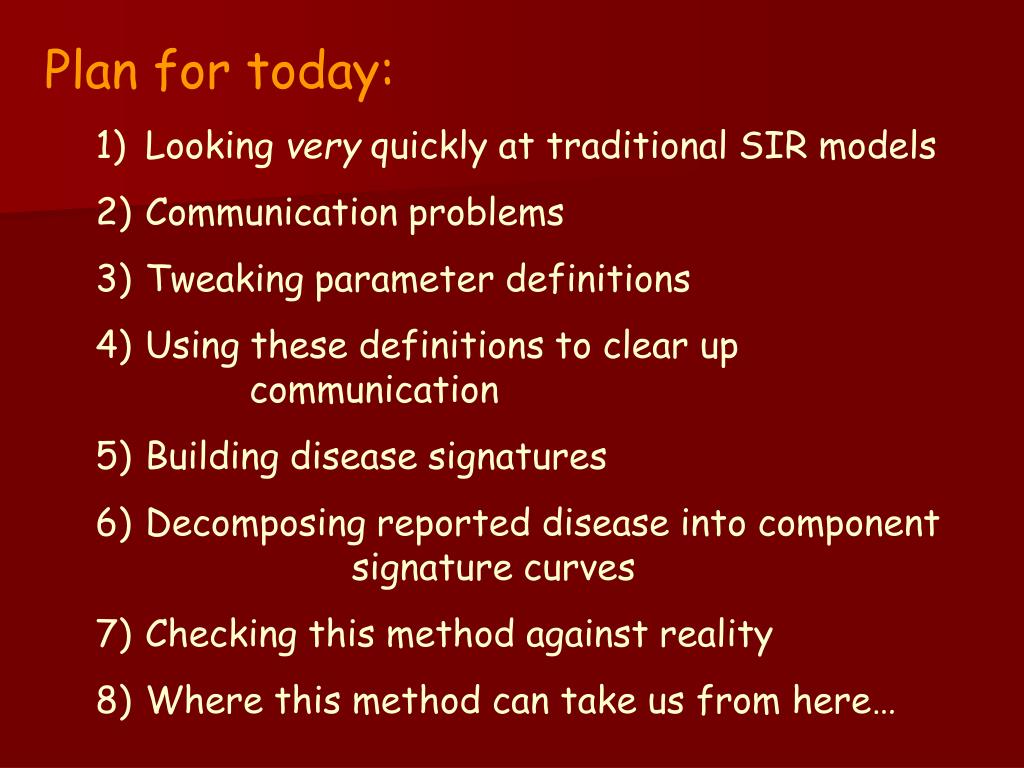 Plan for today:

1) Looking very quickly at traditional SIR models

2) Communication problems

3) Tweaking parameter definitions

4) Using these definitions to clear up communication

5) Building disease signatures

6) Decomposing reported disease into component signature curves

7) Checking this method against reality

8) Where this method can take us from here…